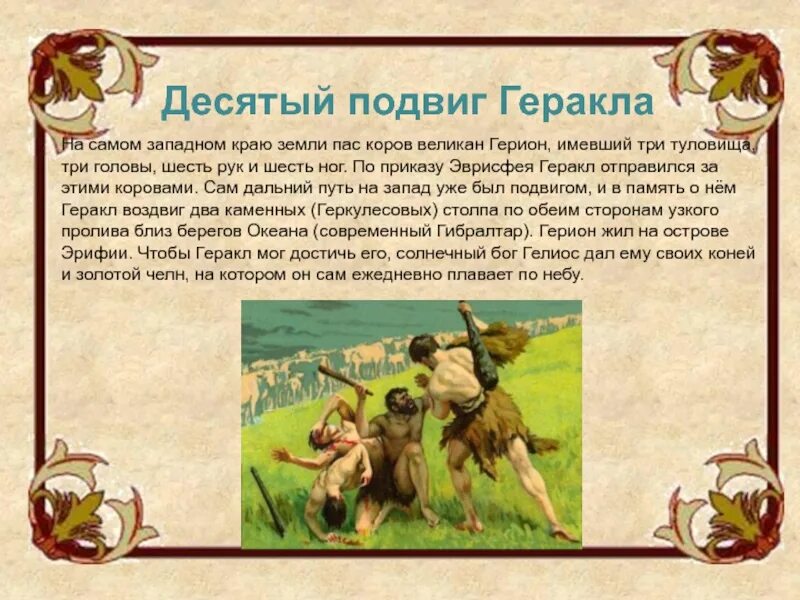 Десятый подвиг Геракла

На самом западном краю земли пас коров великан Герион, имевший три туловища, три головы, шесть рук и шесть ног. По приказу Эврисфея Геракл отправился за этими коровами. Сам дальний путь на запад уже был подвигом, и в память о нём Геракл воздвиг два каменных (Геркулесовых) столпа по обеим сторонам узкого пролива близ берегов Океана (современный Гибралтар). Герион жил на острове Эрифии. Чтобы Геракл мог достичь его, солнечный бог Гелиос дал ему своих коней и золотой челн, на котором он сам ежедневно плавает по небу.